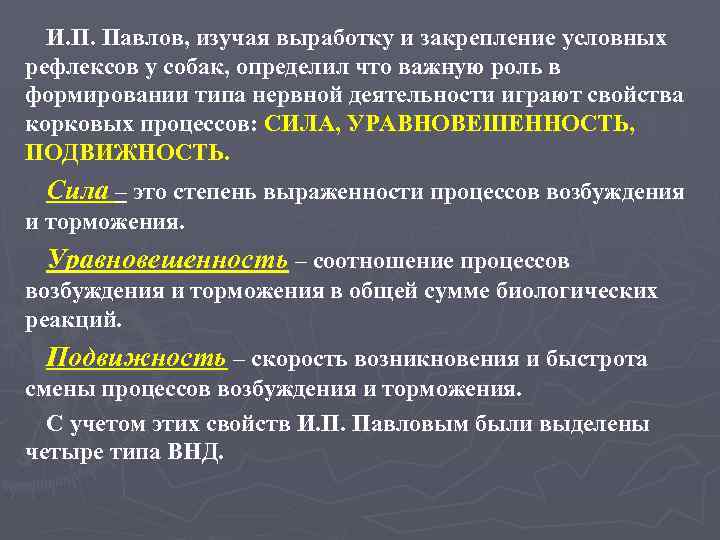 И.П. Павлов, изучая выработку и закрепление условных рефлексов у собак, определил что важную роль в формировании типа нервной деятельности играют свойства корковых процессов: СИЛА, УРАВНОВЕШЕННОСТЬ, ПОДВИЖНОСТЬ.

Сила – это степень выраженности процессов возбуждения и торможения.

Уравновешенность – соотношение процессов возбуждения и торможения в общей сумме биологических реакций.

Подвижность – скорость возникновения и быстрота смены процессов возбуждения и торможения.

С учетом этих свойств И.П. Павловым были выделены четыре типа ВНД.